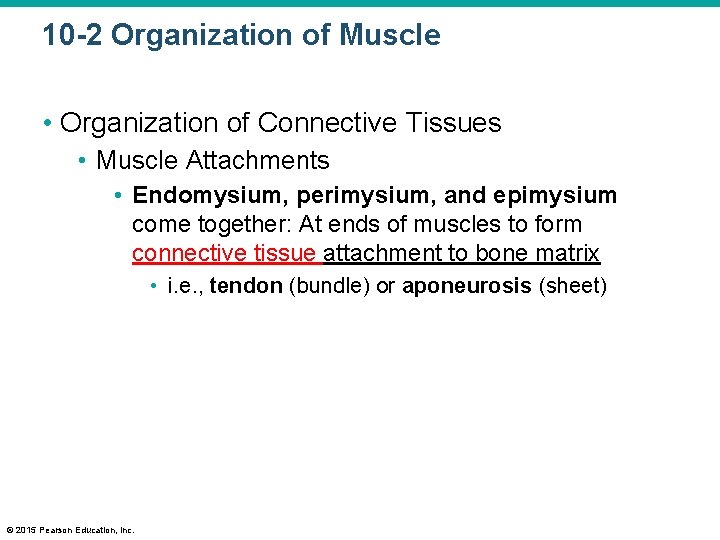 10-2 Organization of Muscle

• Organization of Connective Tissues

• Muscle Attachments

• Endomysium, perimysium, and epimysium come together: At ends of muscles to form connective tissue attachment to bone matrix

• i.e., tendon (bundle) or aponeurosis (sheet)

© 2015 Pearson Education, Inc.